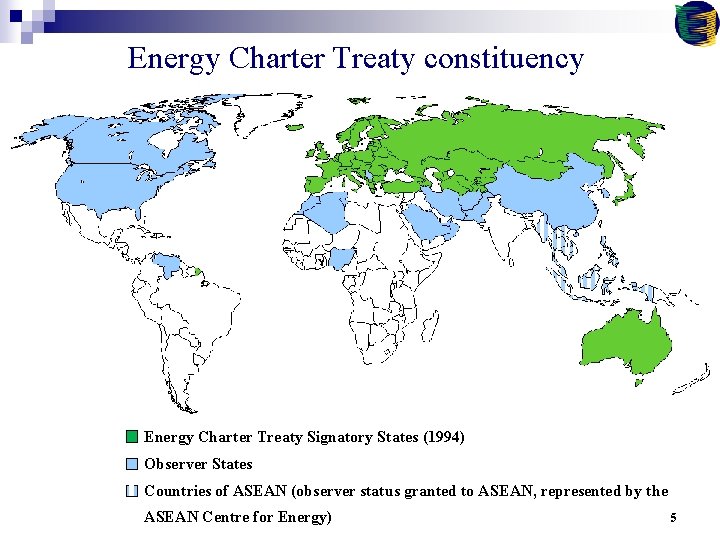 Energy Charter Treaty constituency

Energy Charter Treaty Signatory States (1994)

Observer States

Countries of ASEAN (observer status granted to ASEAN, represented by the ASEAN Centre for Energy)

5